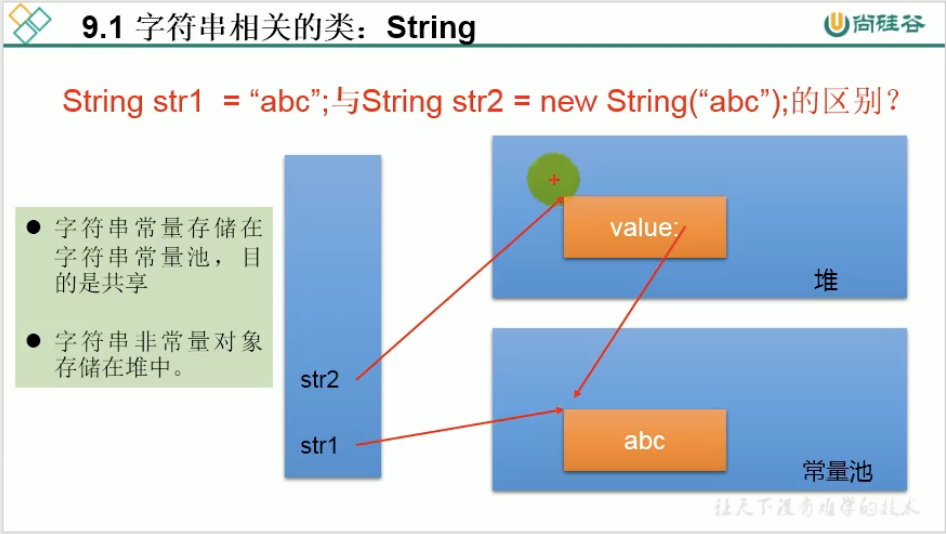 9.1 字符串相关的类：String

尚硅谷

String str1 = “abc”;与String str2 = new String(“abc”);的区别？

● 字符串常量存储在字符串常量池，目的是共享

● 字符串非常量对象存储在堆中。

str2

str1

value:

堆

abc

常量池

让天下没有难学的技术